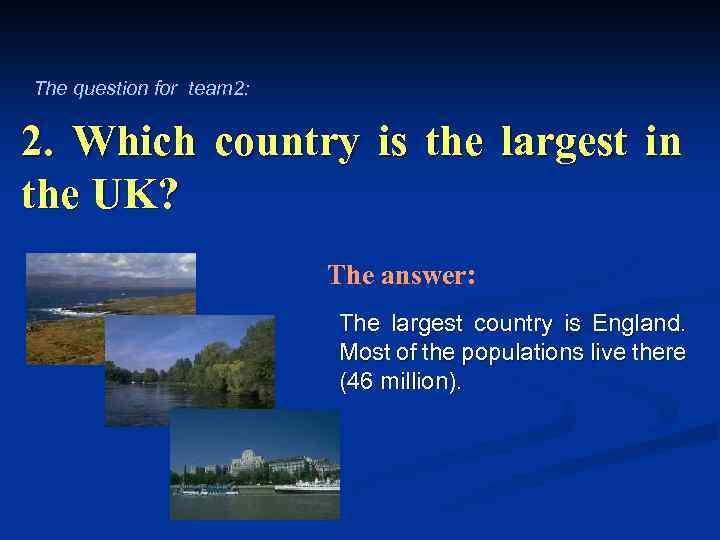 The question for team2:

2. Which country is the largest in the UK?

The answer:

The largest country is England. Most of the populations live there (46 million).